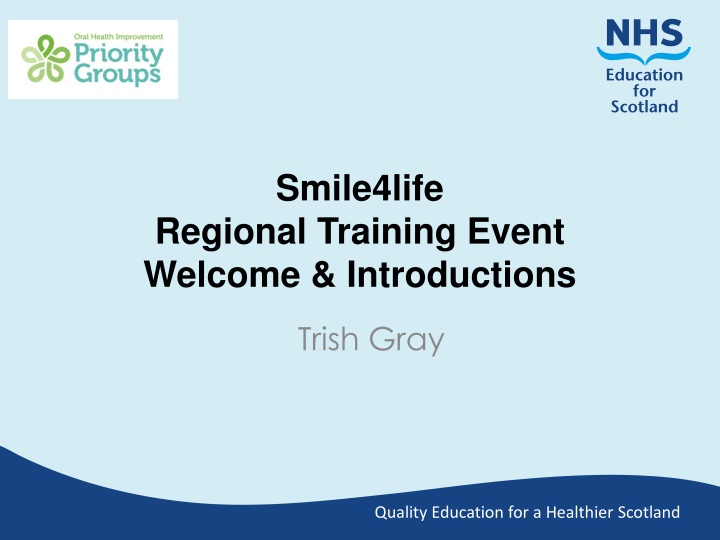 Oral Health Improvement
Priority Groups

NHS
Education for Scotland

Smile4life
Regional Training Event
Welcome & Introductions

Trish Gray

Quality Education for a Healthier Scotland